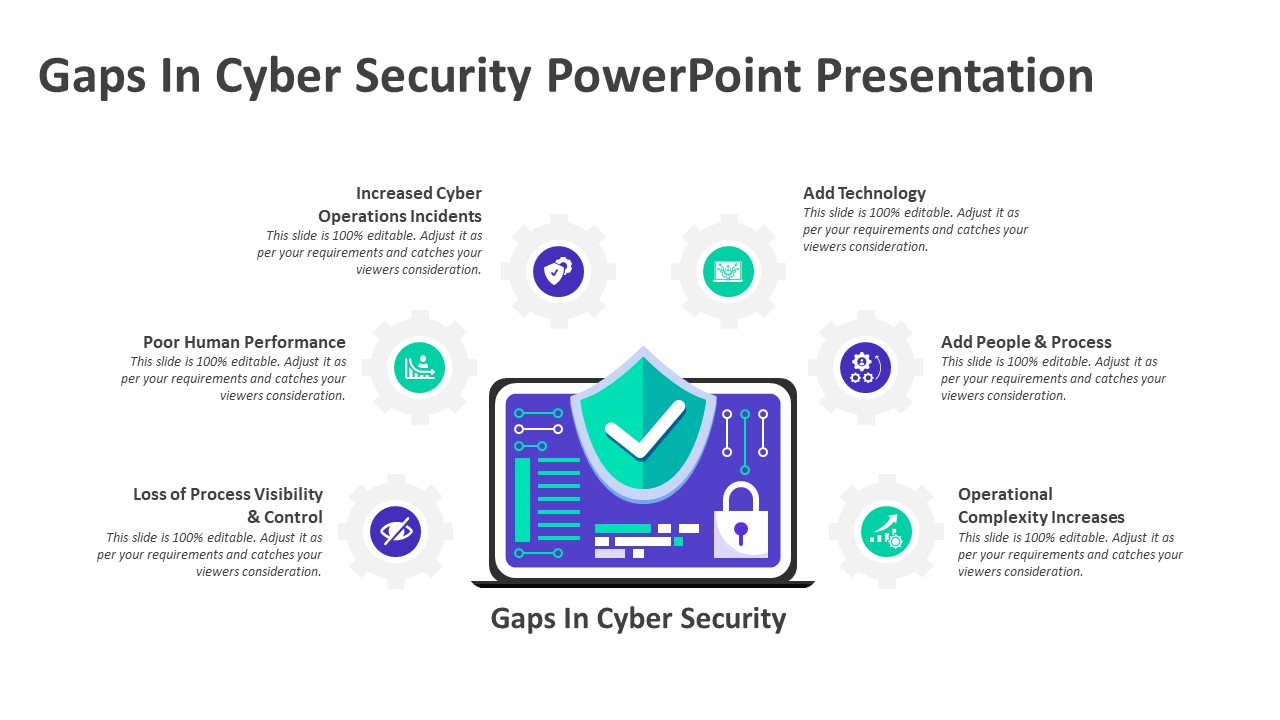 Gaps In Cyber Security PowerPoint Presentation

Increased Cyber Operations Incidents
This slide is 100% editable. Adjust it as per your requirements and catches your viewers consideration.

Poor Human Performance
This slide is 100% editable. Adjust it as per your requirements and catches your viewers consideration.

Loss of Process Visibility & Control
This slide is 100% editable. Adjust it as per your requirements and catches your viewers consideration.

Add Technology
This slide is 100% editable. Adjust it as per your requirements and catches your viewers consideration.

Add People & Process
This slide is 100% editable. Adjust it as per your requirements and catches your viewers consideration.

Operational Complexity Increases
This slide is 100% editable. Adjust it as per your requirements and catches your viewers consideration.

Gaps In Cyber Security